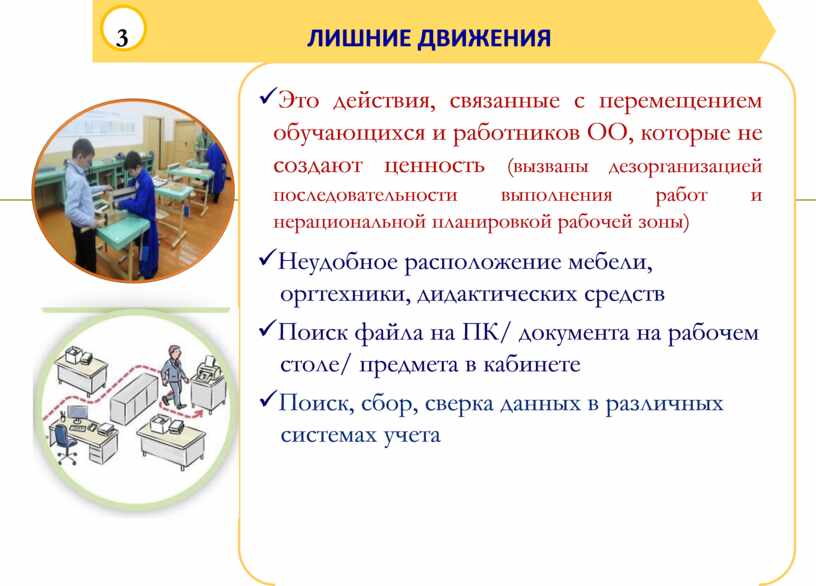 3

ЛИШНИЕ ДВИЖЕНИЯ

✓Это действия, связанные с перемещением обучающихся и работников ОО, которые не создают ценность (вызваны дезорганизацией последовательности выполнения работ и нерациональной планировкой рабочей зоны)

✓Неудобное расположение мебели, оргтехники, дидактических средств

✓Поиск файла на ПК/ документа на рабочем столе/ предмета в кабинете

✓Поиск, сбор, сверка данных в различных системах учета